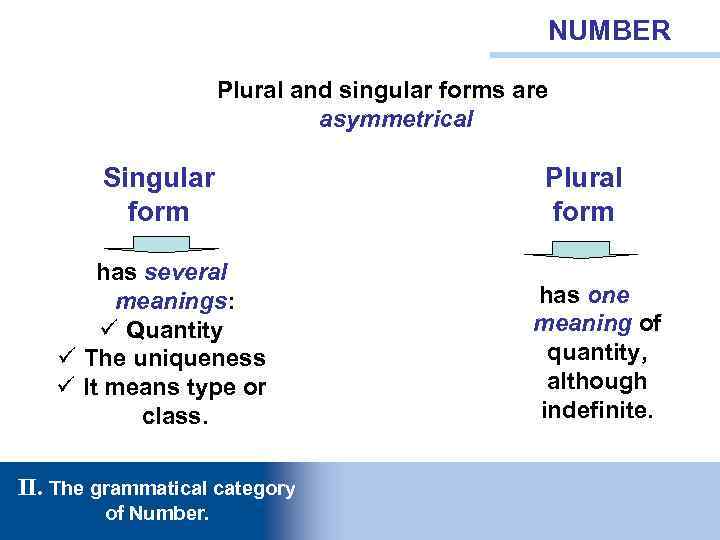 NUMBER

Plural and singular forms are asymmetrical

Singular form

has several meanings:
✓ Quantity
✓ The uniqueness
✓ It means type or class.

Plural form

has one meaning of quantity, although indefinite.

II. The grammatical category of Number.